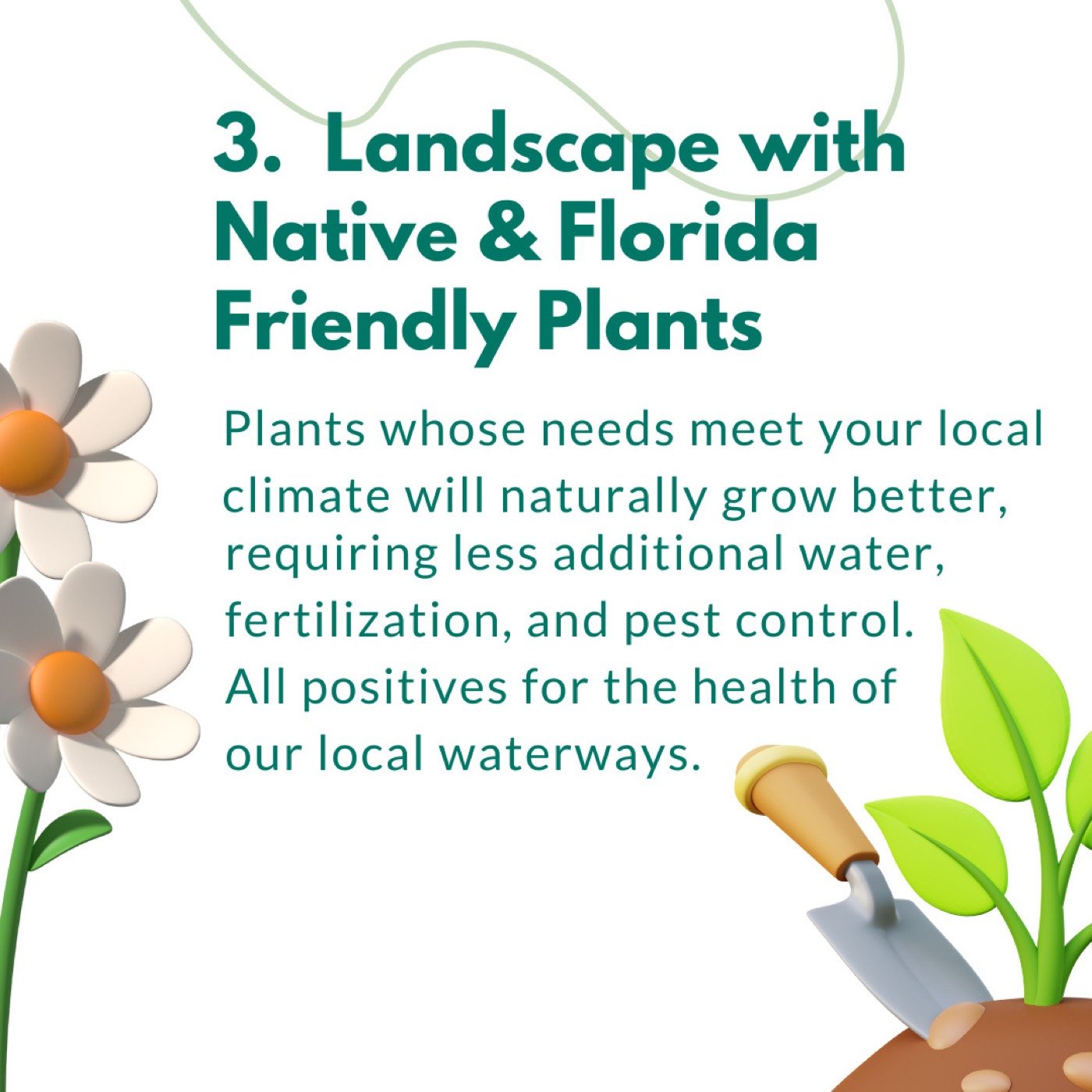 3. Landscape with Native & Florida Friendly Plants

Plants whose needs meet your local climate will naturally grow better, requiring less additional water, fertilization, and pest control. All positives for the health of our local waterways.